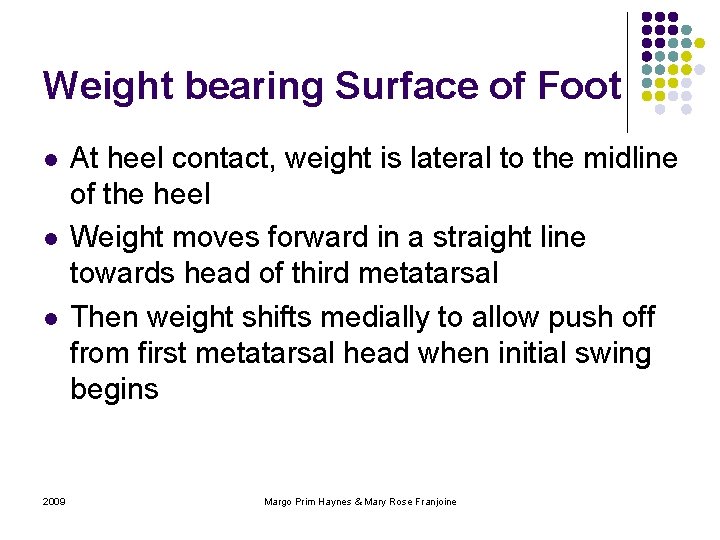 Weight bearing Surface of Foot

- At heel contact, weight is lateral to the midline of the heel
- Weight moves forward in a straight line towards head of third metatarsal
- Then weight shifts medially to allow push off from first metatarsal head when initial swing begins

2009

Margo Prim Haynes & Mary Rose Franjoine